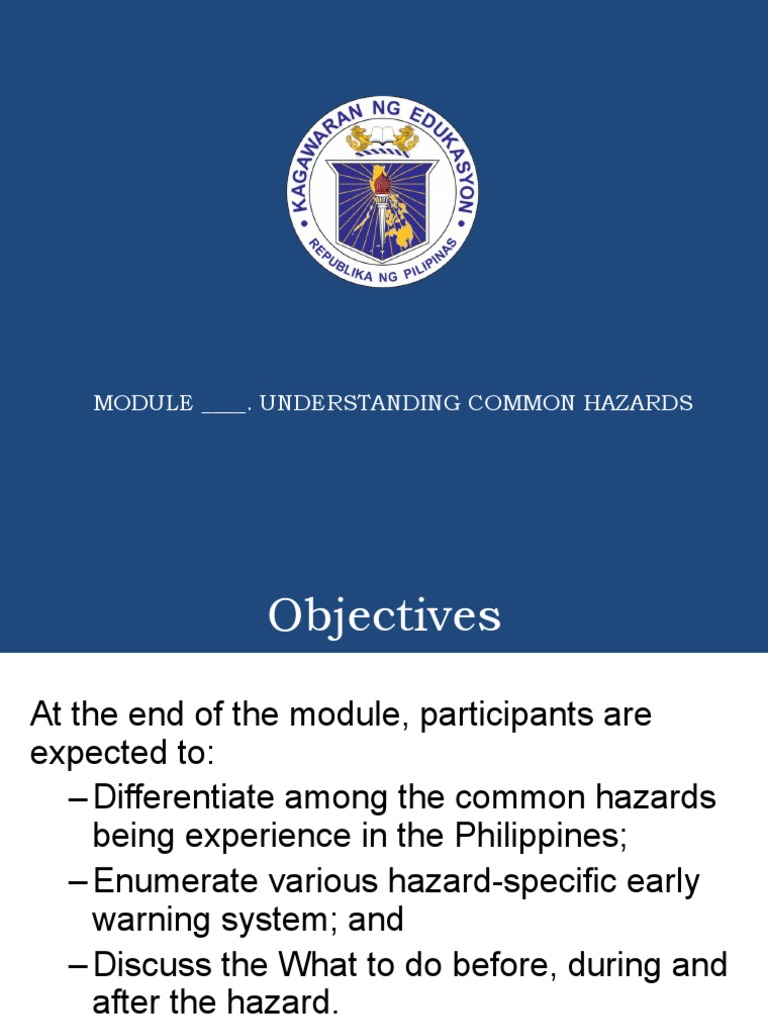 KAGAWARAN NG EDUKASYON
REPUBLIKA NG PILIPINAS

MODULE ____. UNDERSTANDING COMMON HAZARDS

Objectives

At the end of the module, participants are expected to:

– Differentiate among the common hazards being experience in the Philippines;

– Enumerate various hazard-specific early warning system; and

– Discuss the What to do before, during and after the hazard.